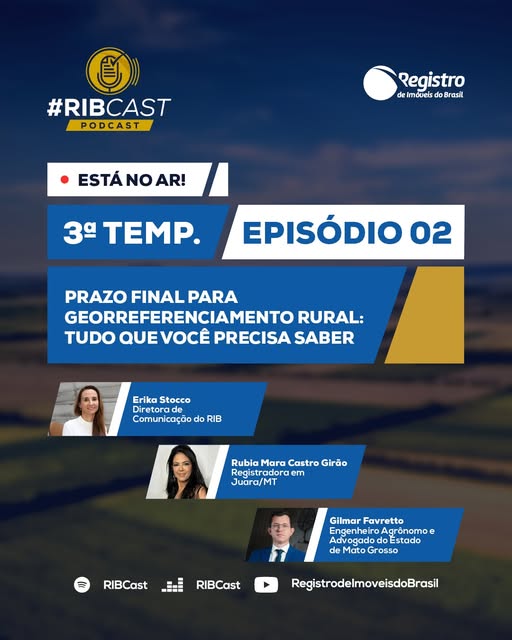 #RIBCAST
PODCAST

Registro
de Imóveis do Brasil

ESTÁ NO AR!

3ª TEMP.

EPISÓDIO 02

PRAZO FINAL PARA GEORREFERENCIAMENTO RURAL: TUDO QUE VOCÊ PRECISA SABER

Erika Stocco
Diretora de Comunicação do RIB

Rubia Mara Castro Girão
Registradora em Juara/MT

Gilmar Favretto
Engenheiro Agrônomo e Advogado do Estado de Mato Grosso

RIBCast RIBCast RegistrodeImoveisdoBrasil